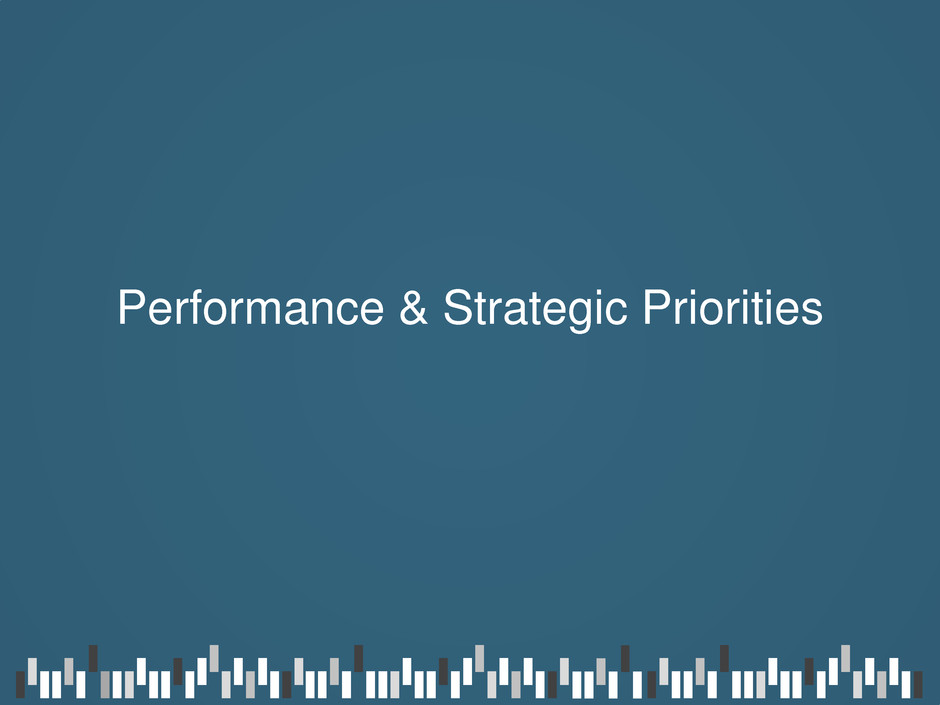 Performance & Strategic Priorities